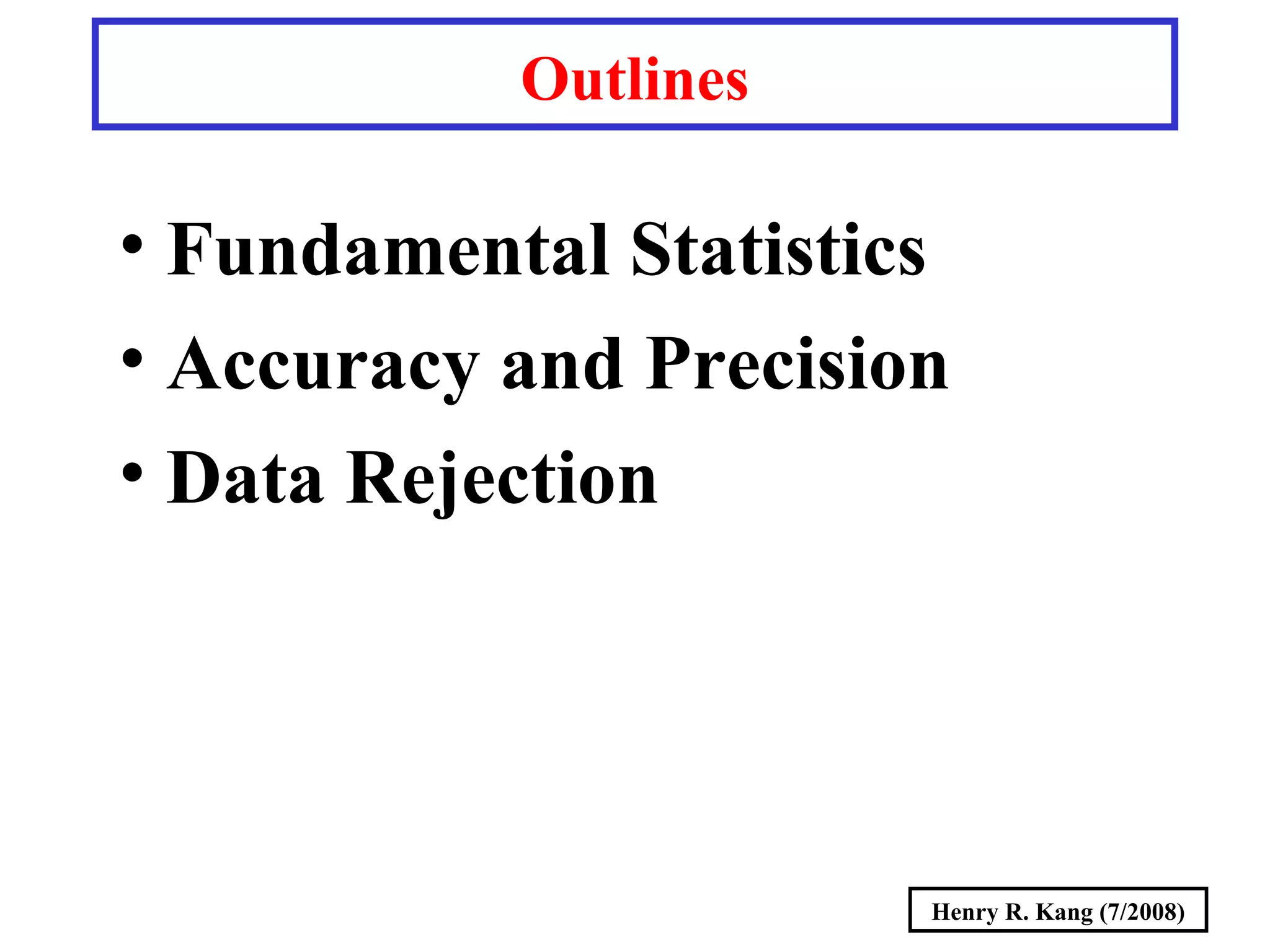 Outlines

• Fundamental Statistics
• Accuracy and Precision
• Data Rejection

Henry R. Kang (7/2008)